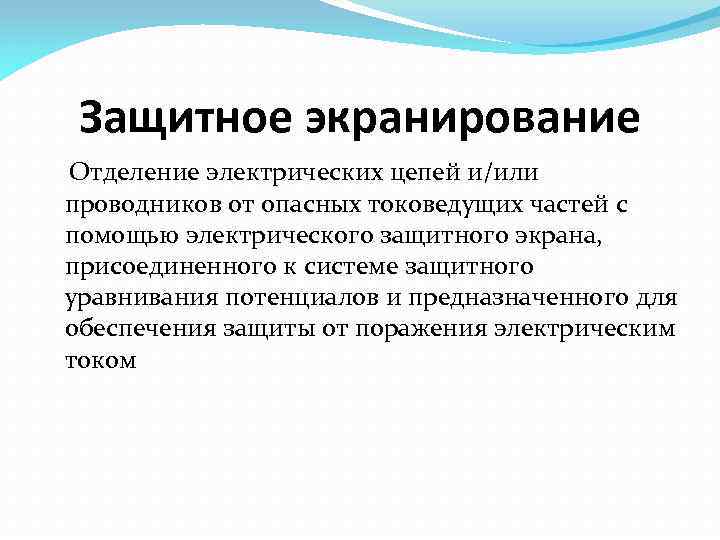 Защитное экранирование

Отделение электрических цепей и/или проводников от опасных токоведущих частей с помощью электрического защитного экрана, присоединенного к системе защитного уравнивания потенциалов и предназначенного для обеспечения защиты от поражения электрическим током